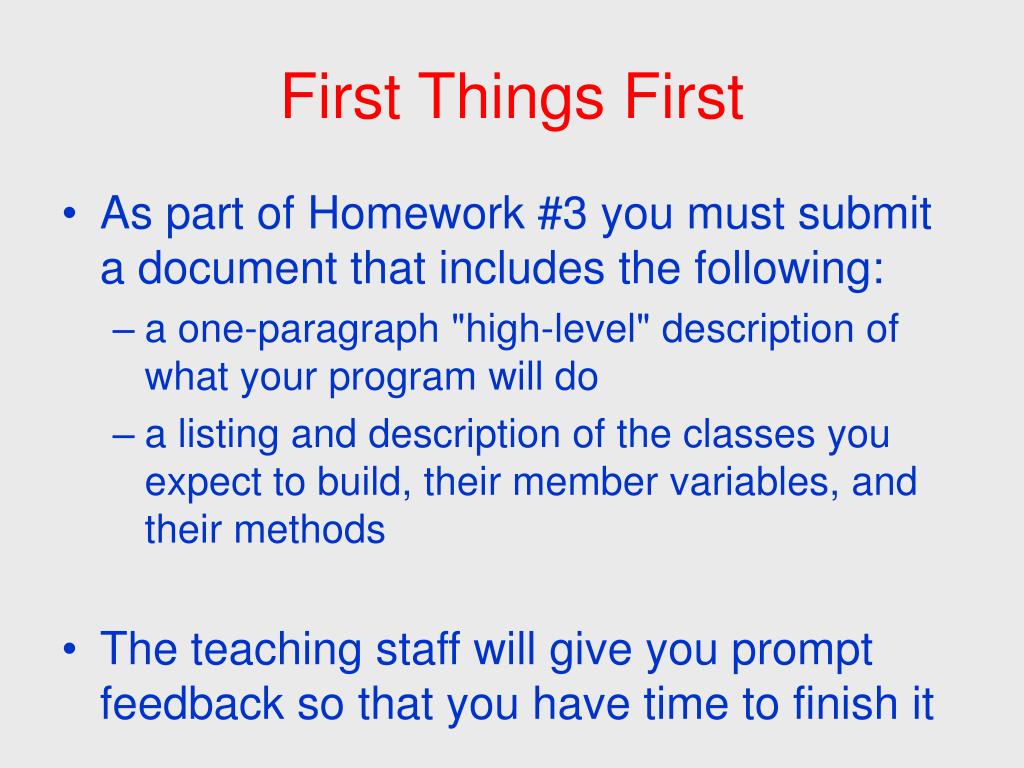 First Things First

• As part of Homework #3 you must submit a document that includes the following:
– a one-paragraph "high-level" description of what your program will do
– a listing and description of the classes you expect to build, their member variables, and their methods

• The teaching staff will give you prompt feedback so that you have time to finish it